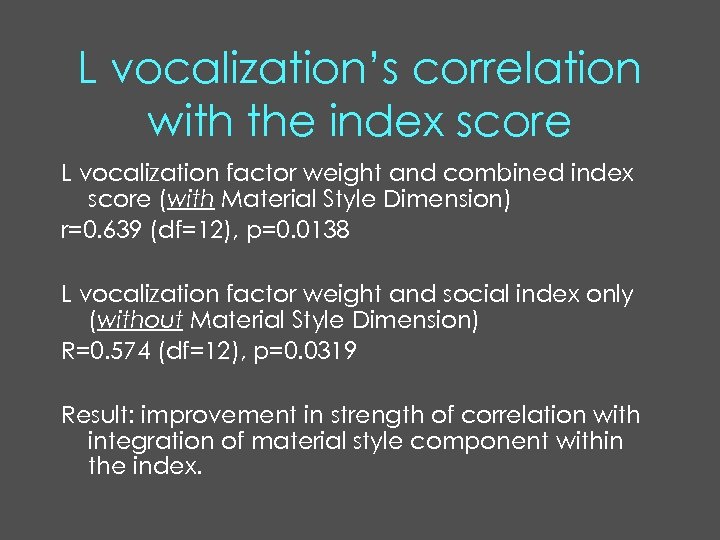 L vocalization's correlation with the index score

L vocalization factor weight and combined index score (with Material Style Dimension)

r=0.639 (df=12), p=0.0138

L vocalization factor weight and social index only (without Material Style Dimension)

R=0.574 (df=12), p=0.0319

Result: improvement in strength of correlation with integration of material style component within the index.